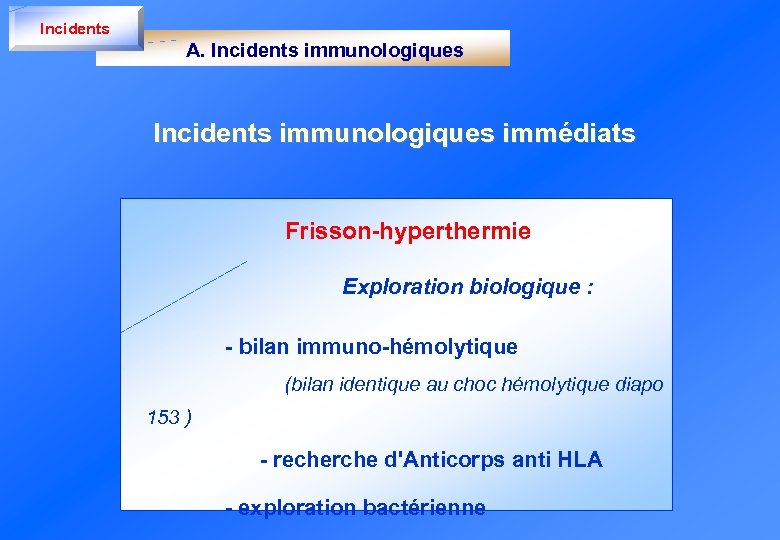 Incidents

A. Incidents immunologiques

Incidents immunologiques immédiats

Frisson-hyperthermie

Exploration biologique :

- bilan immuno-hémolytique

(bilan identique au choc hémolytique diapo 153 )

- recherche d'Anticorps anti HLA

- exploration bactérienne